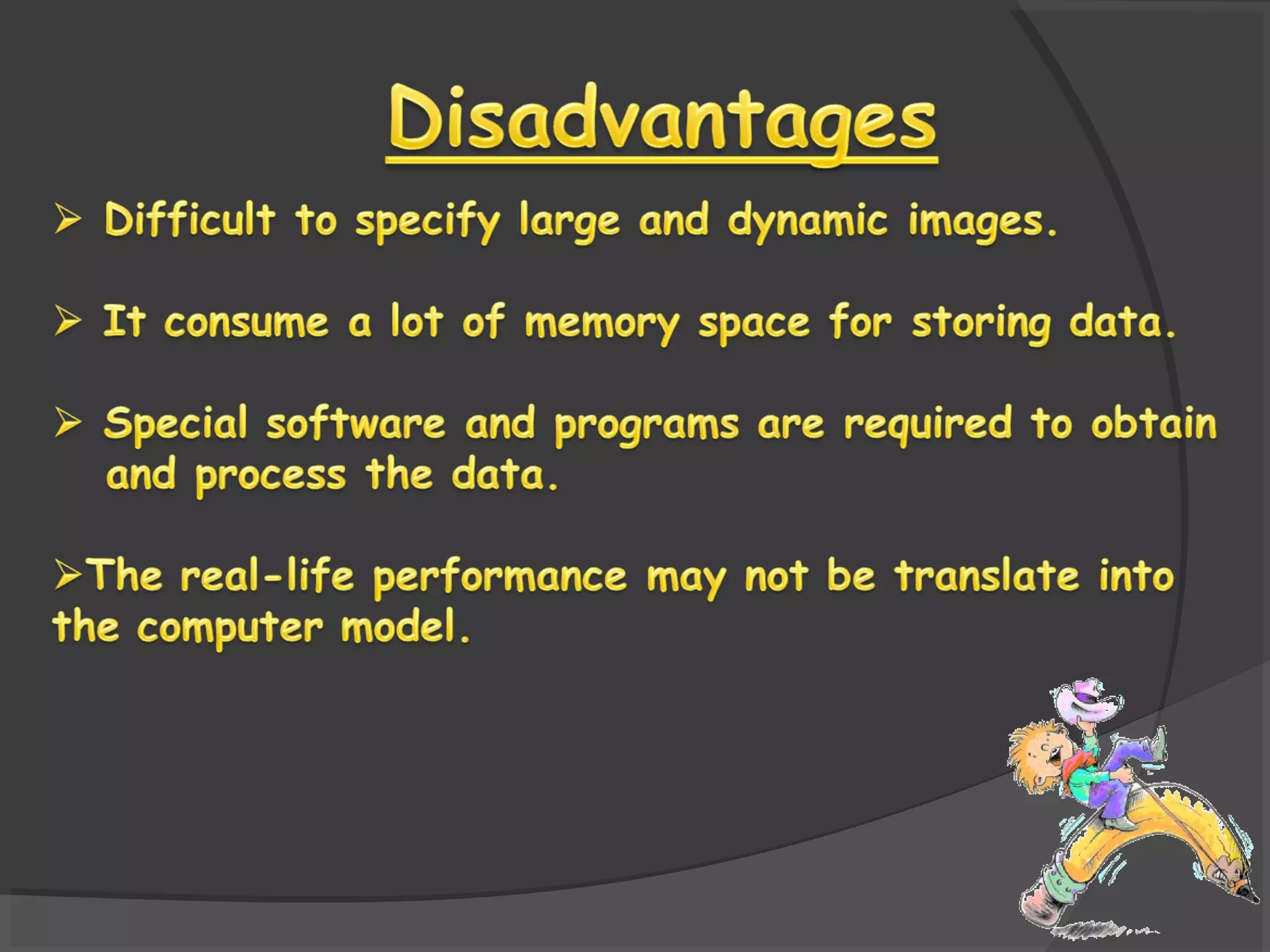 Disadvantages

➢ Difficult to specify large and dynamic images.

➢ It consume a lot of memory space for storing data.

➢ Special software and programs are required to obtain and process the data.

➢The real-life performance may not be translate into the computer model.